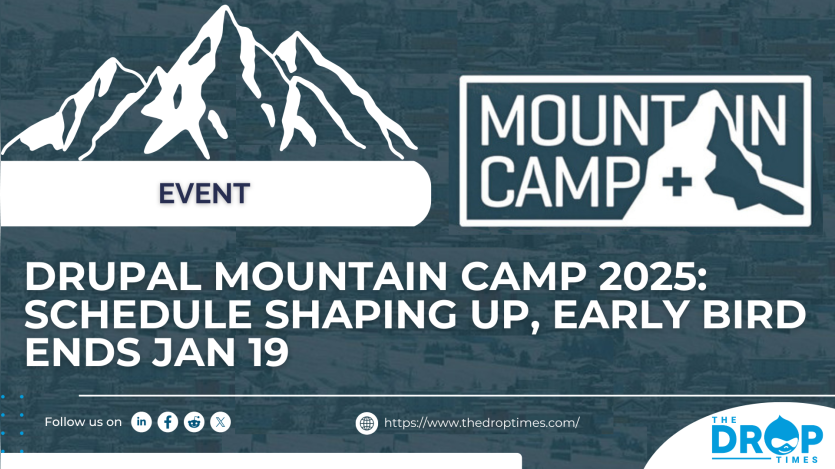 EVENT

MOUNTAIN CAMP

DRUPAL MOUNTAIN CAMP 2025: SCHEDULE SHAPING UP, EARLY BIRD ENDS JAN 19

Follow us on

https://www.thedroptimes.com/

THE DROP TIMES